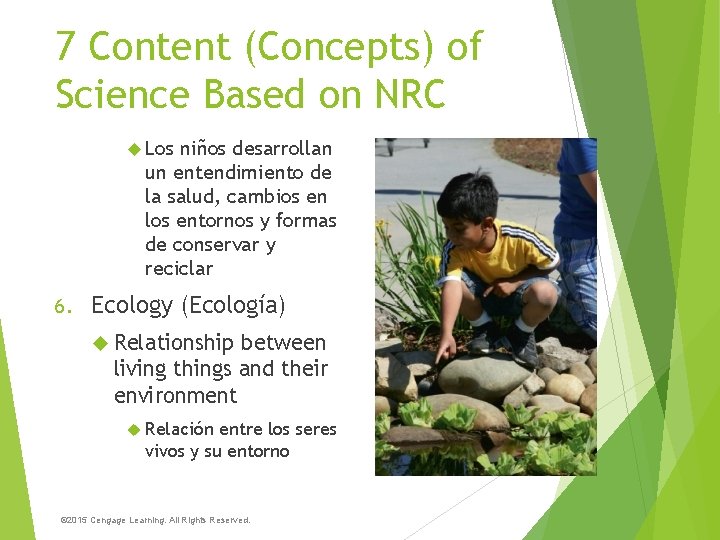 7 Content (Concepts) of Science Based on NRC

Los niños desarrollan un entendimiento de la salud, cambios en los entornos y formas de conservar y reciclar

6. Ecology (Ecología)

Relationship between living things and their environment

Relación entre los seres vivos y su entorno

©2015 Cengage Learning. All Rights Reserved.